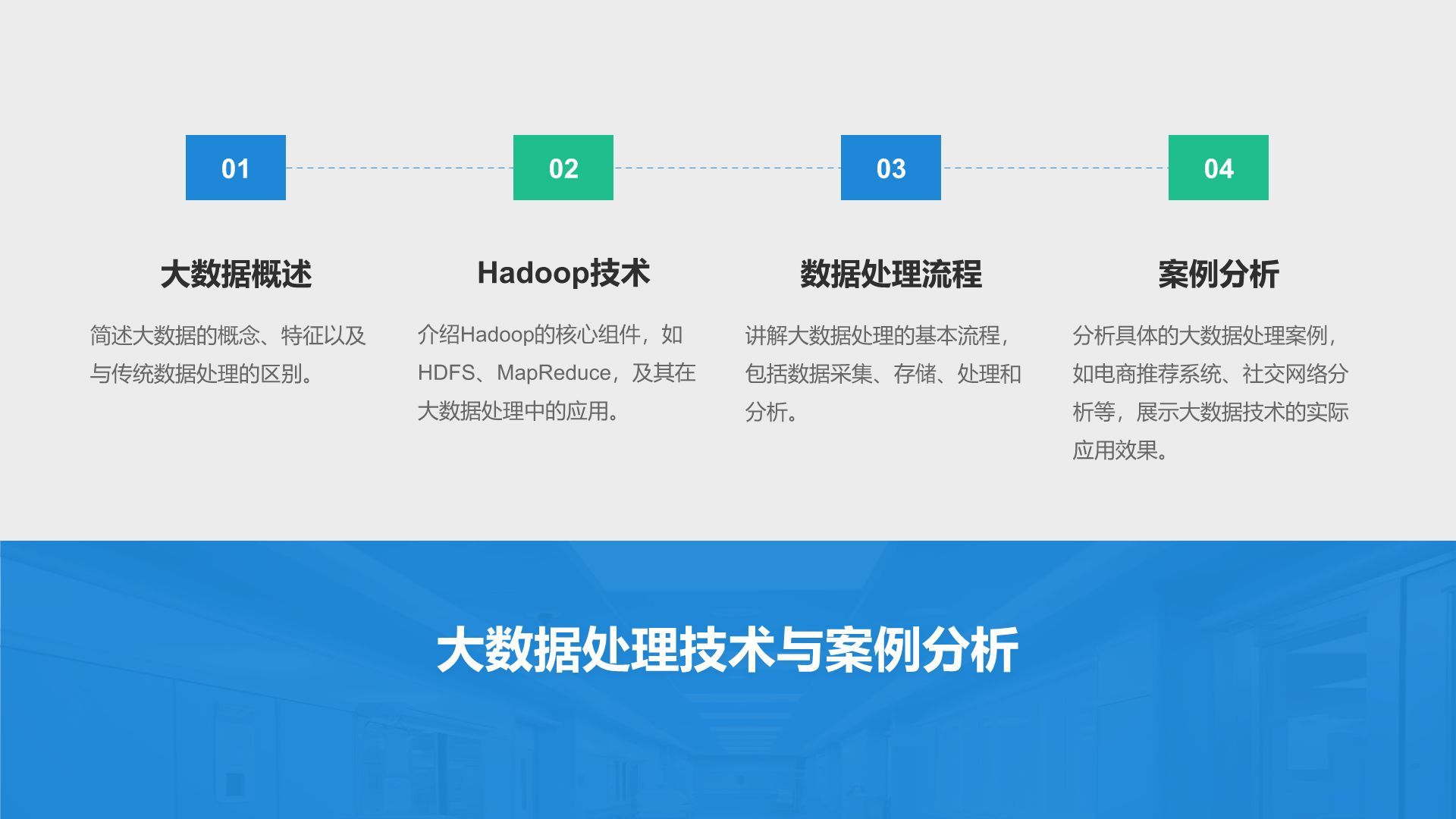 01

大数据概述

简述大数据的概念、特征以及与传统数据处理的区别。

02

Hadoop技术

介绍Hadoop的核心组件，如HDFS、MapReduce，及其在大数据处理中的应用。

03

数据处理流程

讲解大数据处理的基本流程，包括数据采集、存储、处理和分析。

04

案例分析

分析具体的大数据处理案例，如电商推荐系统、社交网络分析等，展示大数据技术的实际应用效果。

大数据处理技术与案例分析